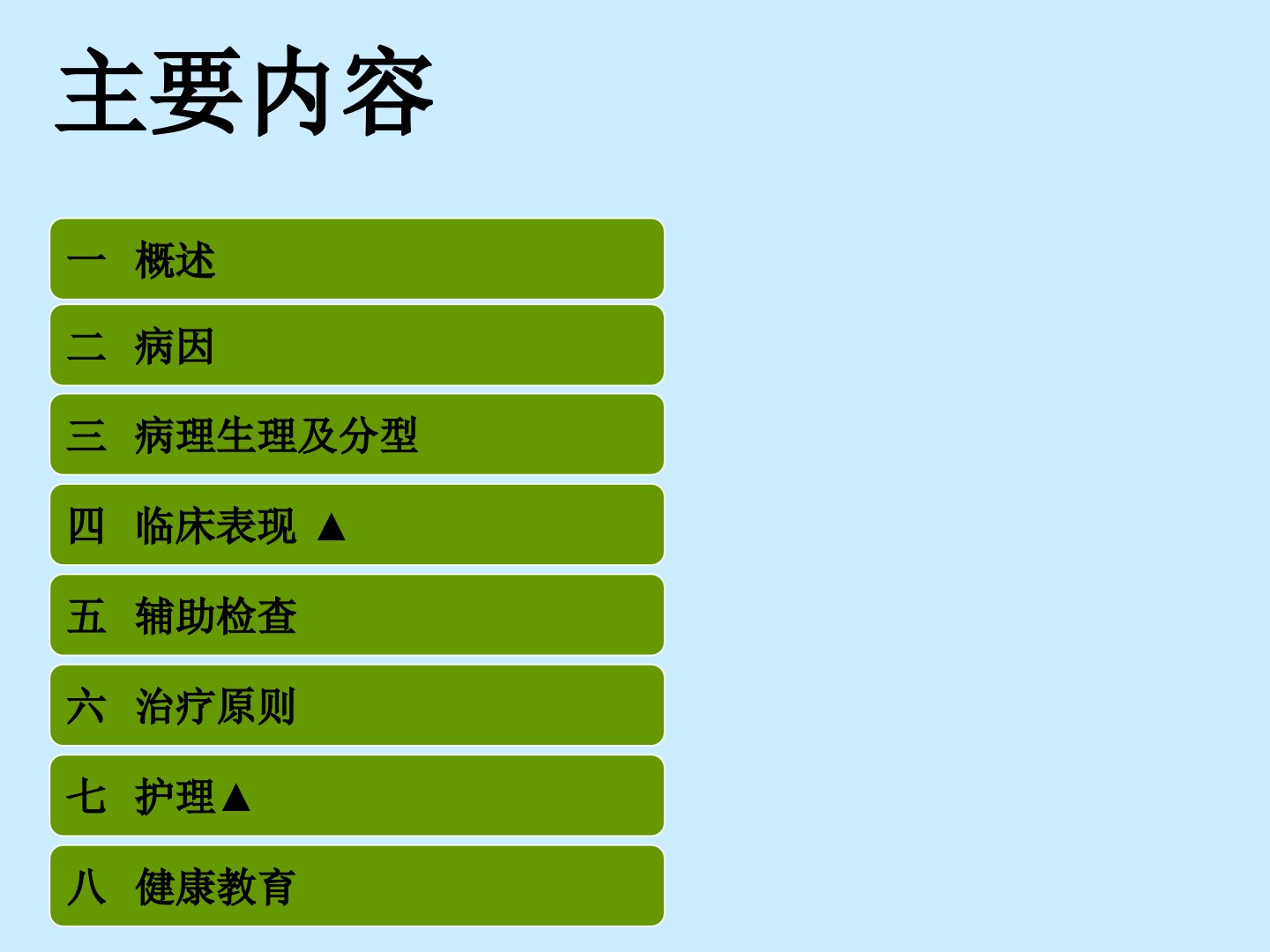 主要内容

一 概述

二 病因

三 病理生理及分型

四 临床表现 ▲

五 辅助检查

六 治疗原则

七 护理▲

八 健康教育